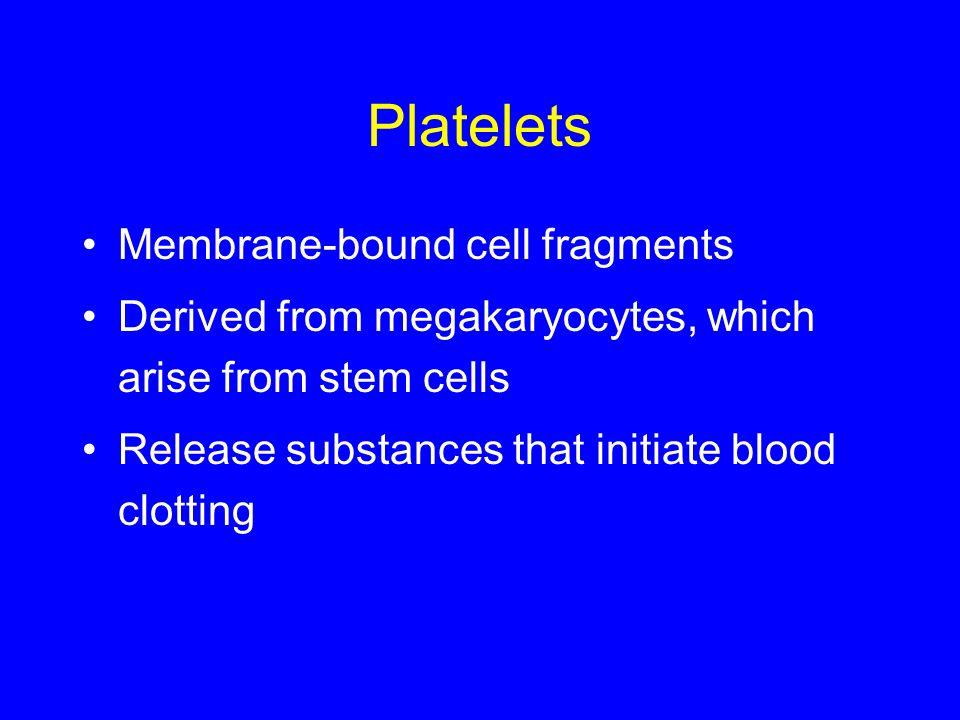 Platelets

• Membrane-bound cell fragments
• Derived from megakaryocytes, which arise from stem cells
• Release substances that initiate blood clotting